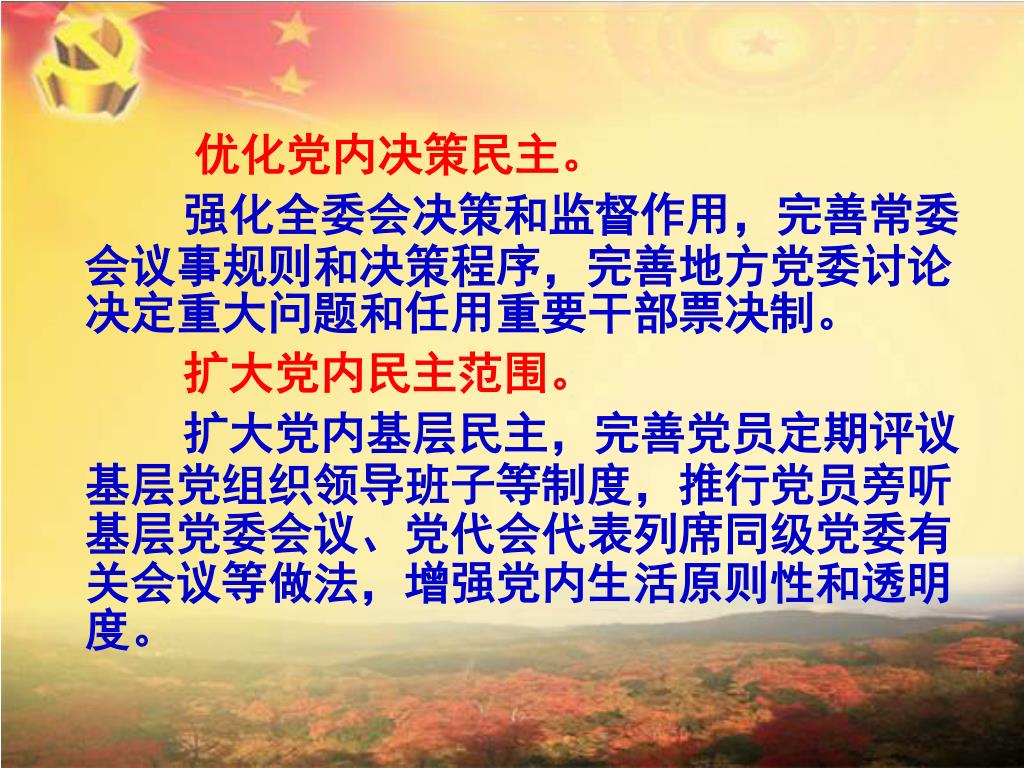 优化党内决策民主。

强化全委会决策和监督作用，完善常委会议事规则和决策程序，完善地方党委讨论决定重大问题和任用重要干部票决制。

扩大党内民主范围。

扩大党内基层民主，完善党员定期评议基层党组织领导班子等制度，推行党员旁听基层党委会议、党代会代表列席同级党委有关会议等做法，增强党内生活原则性和透明度。